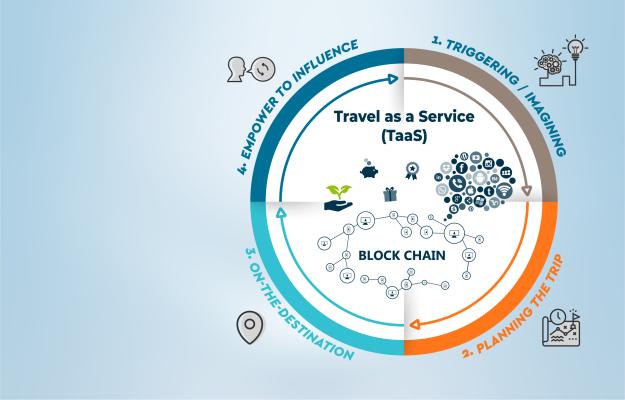 1. TRIGGERING / IMAGINING

2. PLANNING THE TRIP

3. ON-THE-DESTINATION

4. EMPOWER TO INFLUENCE

Travel as a Service (TaaS)

BLOCK CHAIN